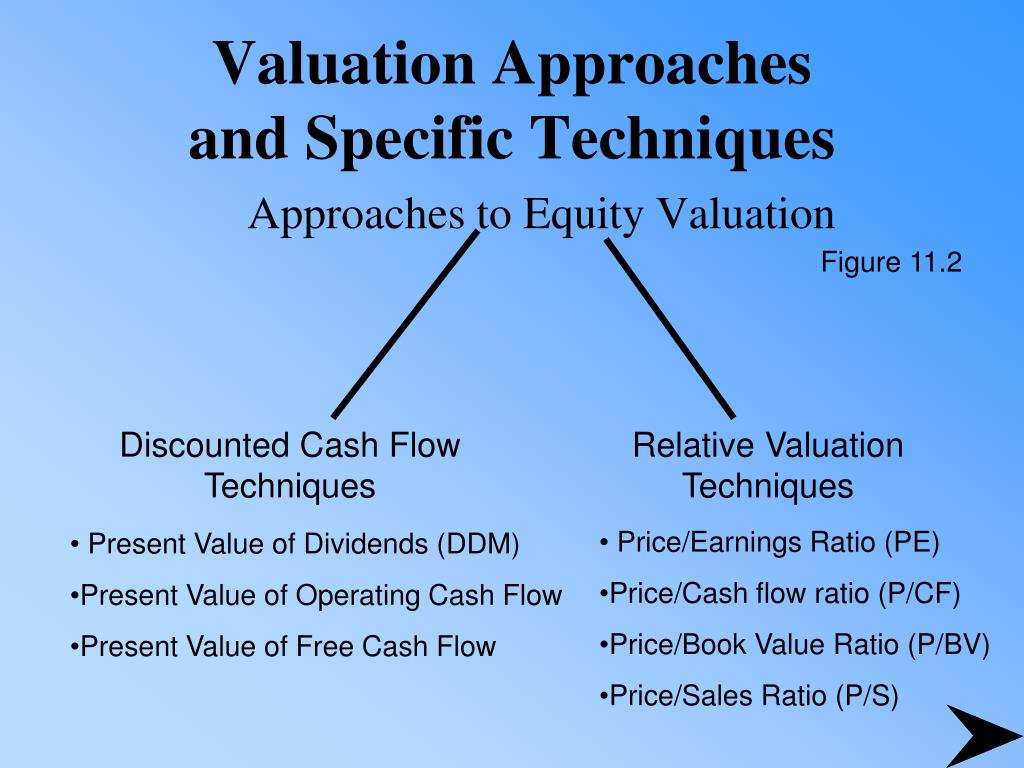 Valuation Approaches and Specific Techniques

Approaches to Equity Valuation

Figure 11.2

Discounted Cash Flow Techniques

• Present Value of Dividends (DDM)

•Present Value of Operating Cash Flow

•Present Value of Free Cash Flow

Relative Valuation Techniques

• Price/Earnings Ratio (PE)

•Price/Cash flow ratio (P/CF)

•Price/Book Value Ratio (P/BV)

•Price/Sales Ratio (P/S)